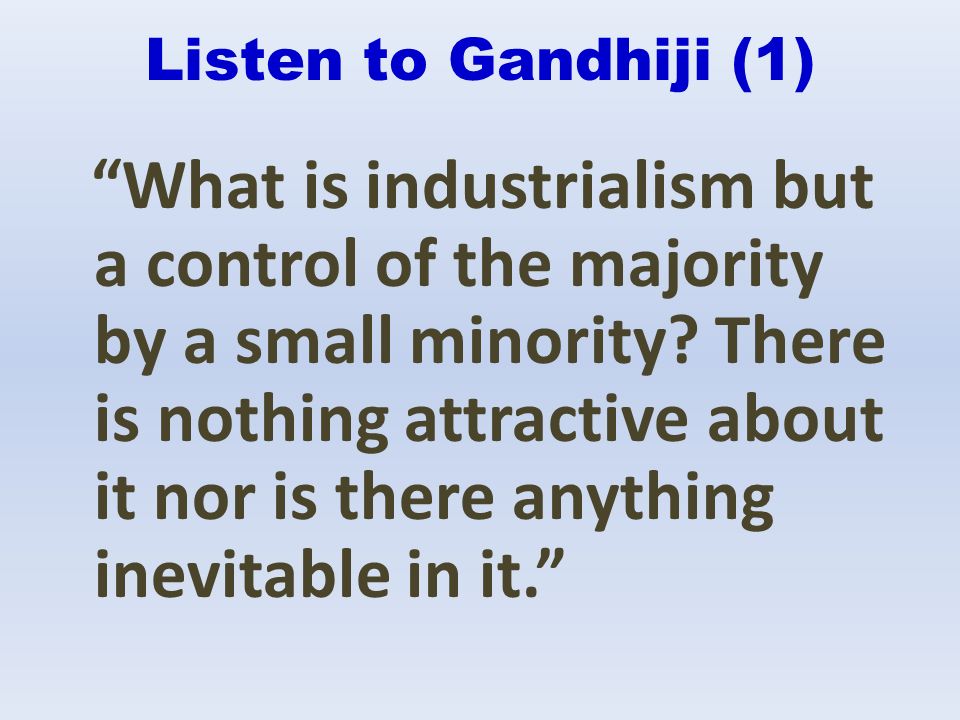 Listen to Gandhiji (1)

“What is industrialism but a control of the majority by a small minority? There is nothing attractive about it nor is there anything inevitable in it.”